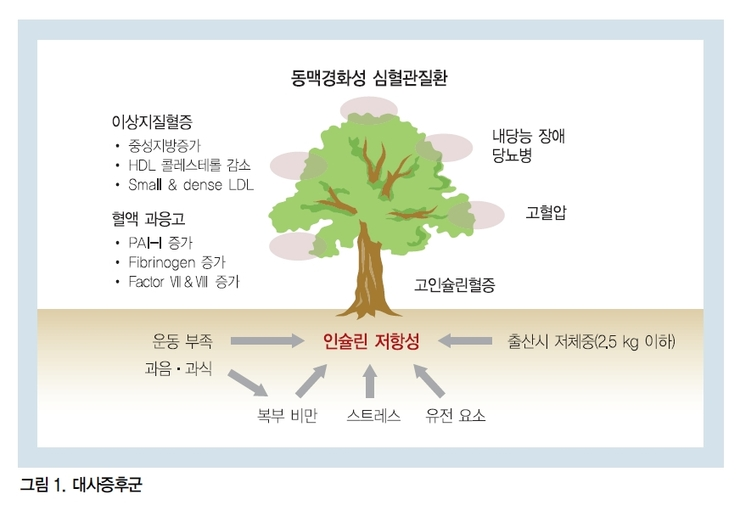 동맥경화성 심혈관질환

이상지질혈증
• 중성지방증가
• HDL 콜레스테롤 감소
• Small & dense LDL

혈액 과응고
• PAI-I 증가
• Fibrinogen 증가
• Factor Ⅶ & Ⅷ 증가

내당능 장애
당뇨병

고혈압

고인슐린혈증

운동 부족

과음 · 과식

인슐린 저항성

출산시 저체중(2.5 kg 이하)

복부 비만

스트레스

유전 요소

그림 1. 대사증후군